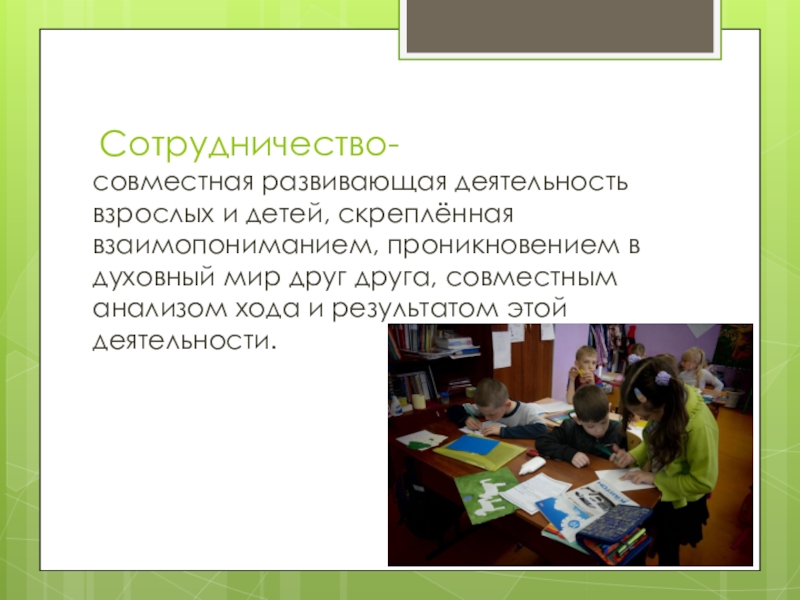 Сотрудничество-
совместная развивающая деятельность взрослых и детей, скреплённая взаимопониманием, проникновением в духовный мир друг друга, совместным анализом хода и результатом этой деятельности.